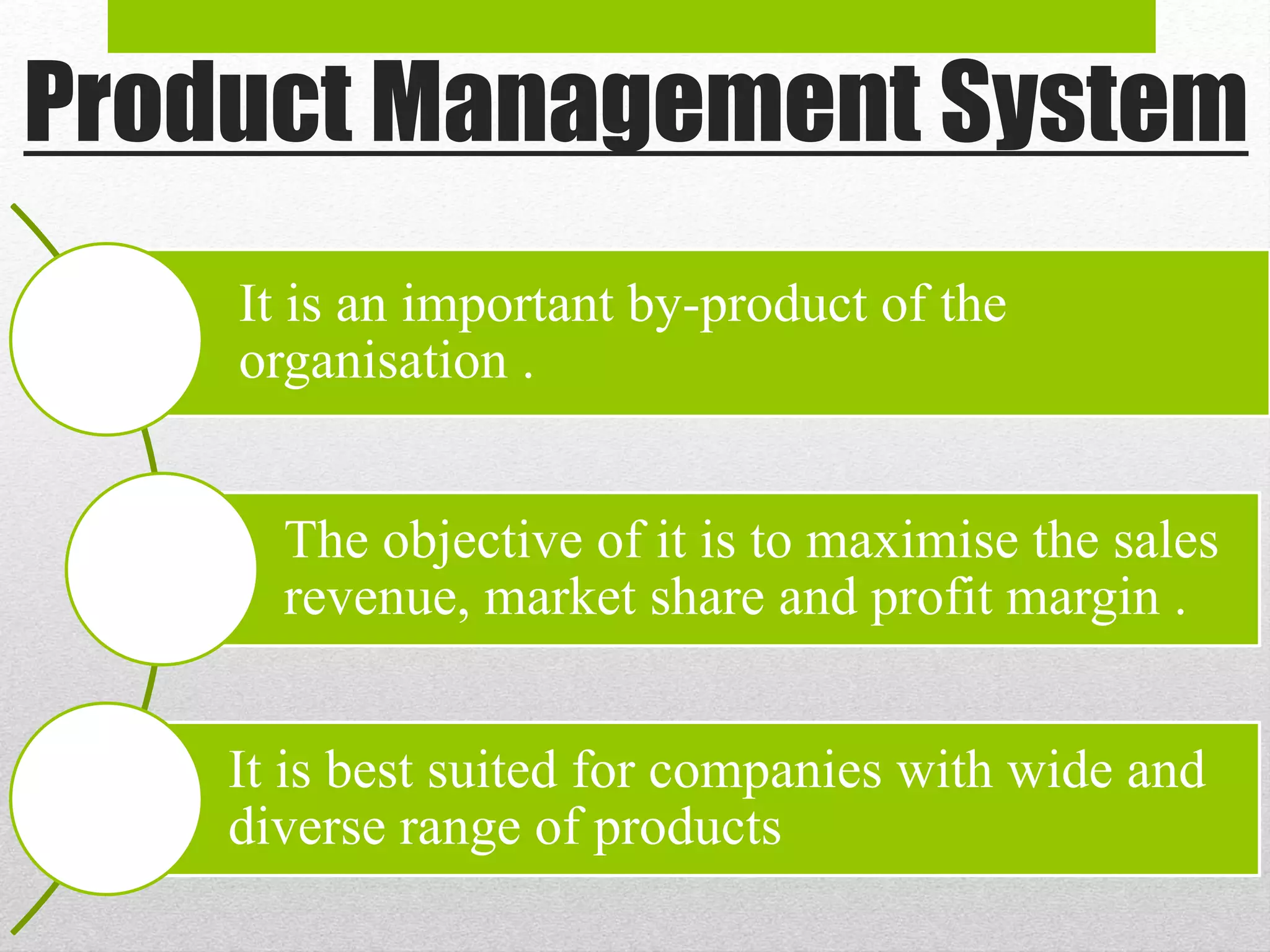 Product Management System

It is an important by-product of the organisation .

The objective of it is to maximise the sales revenue, market share and profit margin .

It is best suited for companies with wide and diverse range of products